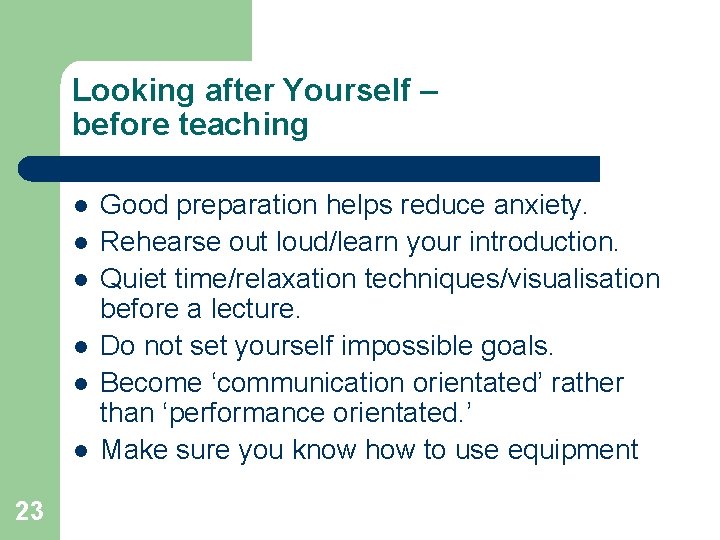 Looking after Yourself – before teaching

- Good preparation helps reduce anxiety.
- Rehearse out loud/learn your introduction.
- Quiet time/relaxation techniques/visualisation before a lecture.
- Do not set yourself impossible goals.
- Become ‘communication orientated’ rather than ‘performance orientated.’
- Make sure you know how to use equipment

23